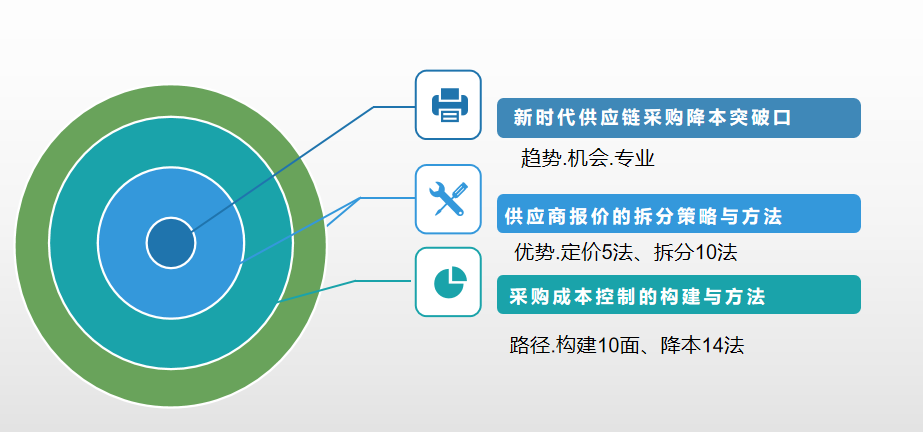 新时代供应链采购降本突破口

趋势.机会.专业

供应商报价的拆分策略与方法

优势.定价5法、拆分10法

采购成本控制的构建与方法

路径.构建10面、降本14法